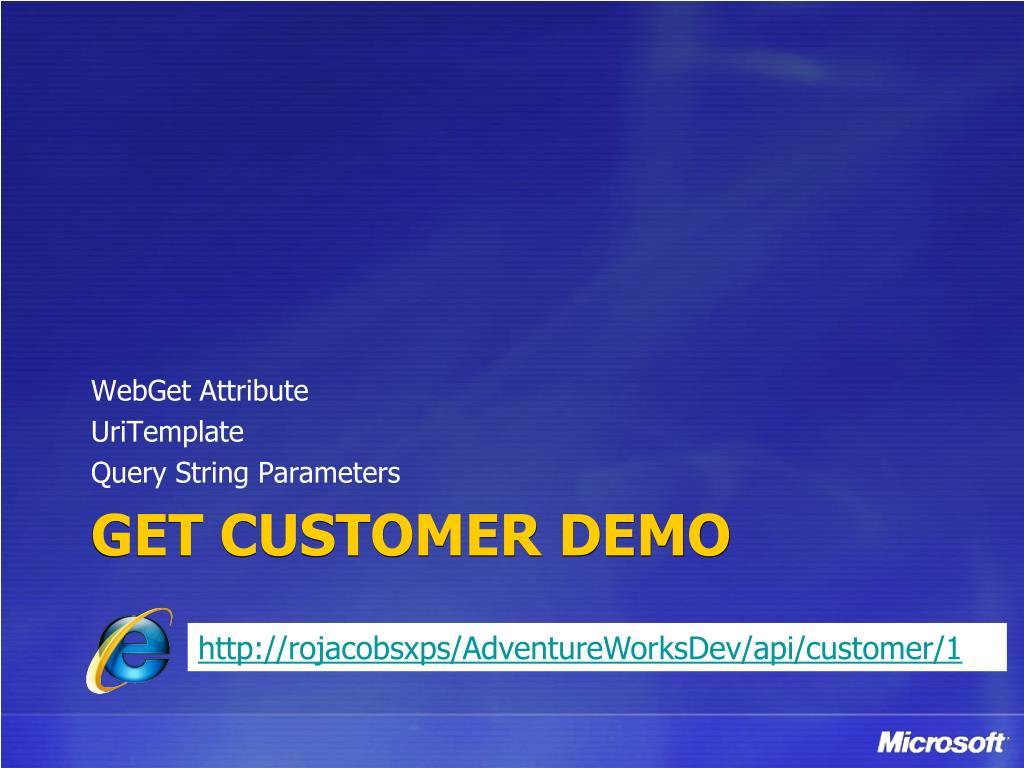 WebGet Attribute
UriTemplate
Query String Parameters

GET CUSTOMER DEMO

http://rojacobsxps/AdventureWorksDev/api/customer/1

Microsoft